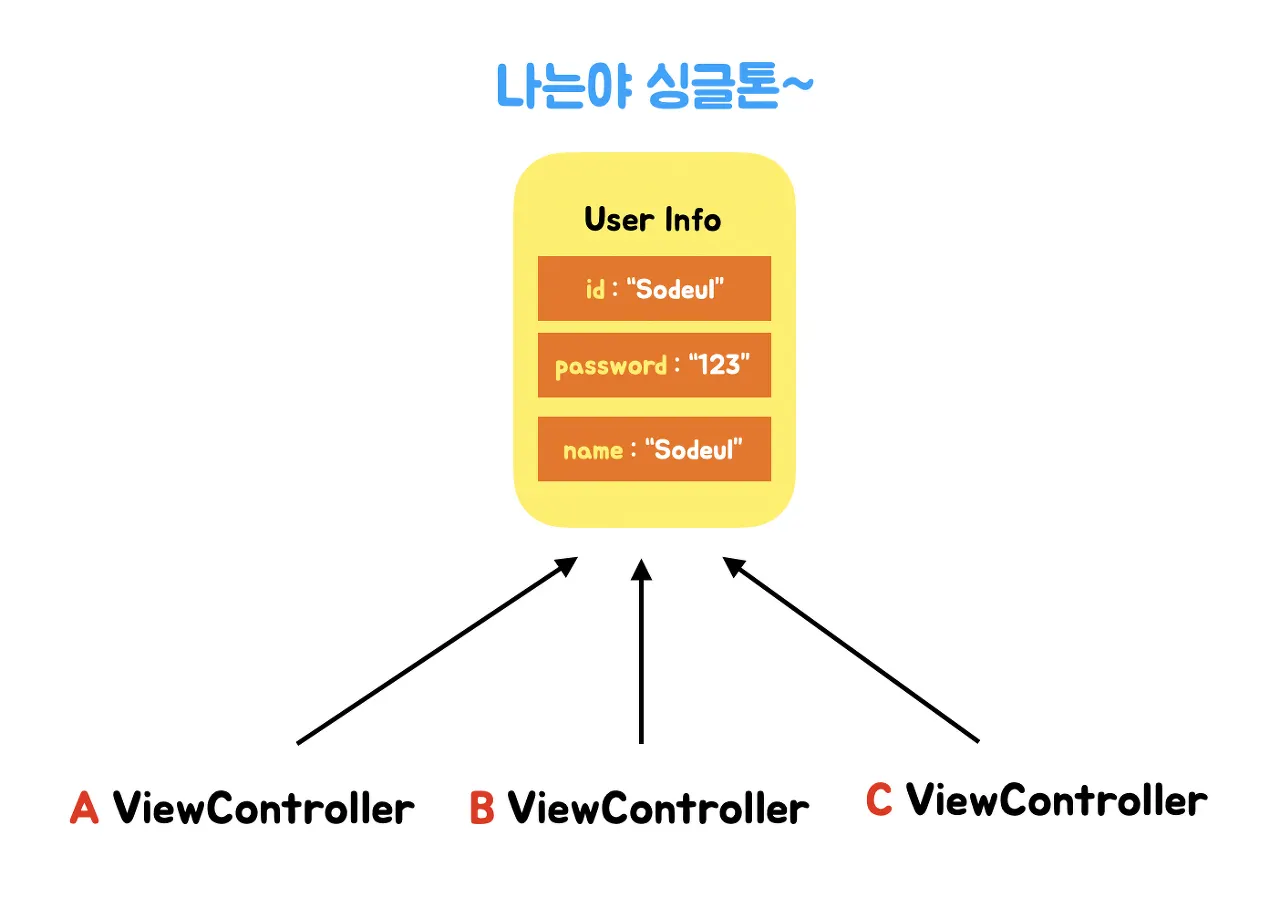 나는야 싱글톤~

User Info

id : “Sodeul”

password : “123”

name : “Sodeul”

A ViewController

B ViewController

C ViewController